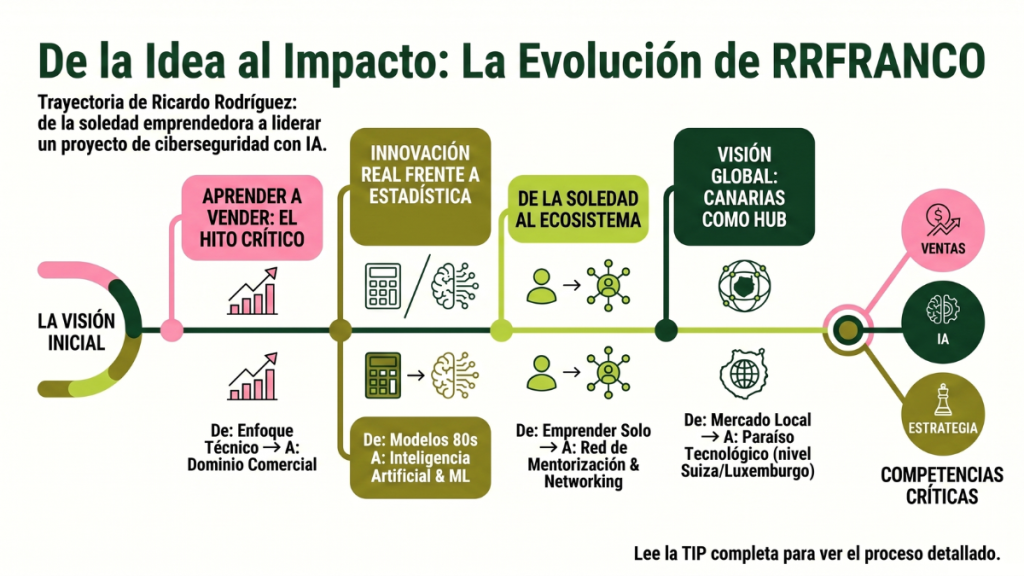 De la Idea al Impacto: La Evolución de RRFRANCO

Trayectoria de Ricardo Rodríguez: de la soledad emprendedora a liderar un proyecto de ciberseguridad con IA.

LA VISIÓN INICIAL

APRENDER A VENDER: EL HITO CRÍTICO

De: Enfoque Técnico → A: Dominio Comercial

INNOVACIÓN REAL FRENTE A ESTADÍSTICA

De: Modelos 80s A: Inteligencia Artificial & ML

DE LA SOLEDAD AL ECOSISTEMA

De: Emprender Solo → A: Red de Mentorización & Networking

VISIÓN GLOBAL: CANARIAS COMO HUB

De: Mercado Local → A: Paraíso Tecnológico (nivel Suiza/Luxemburgo)

VENTAS

IA

ESTRATEGIA

COMPETENCIAS CRÍTICAS

Lee la TIP completa para ver el proceso detallado.